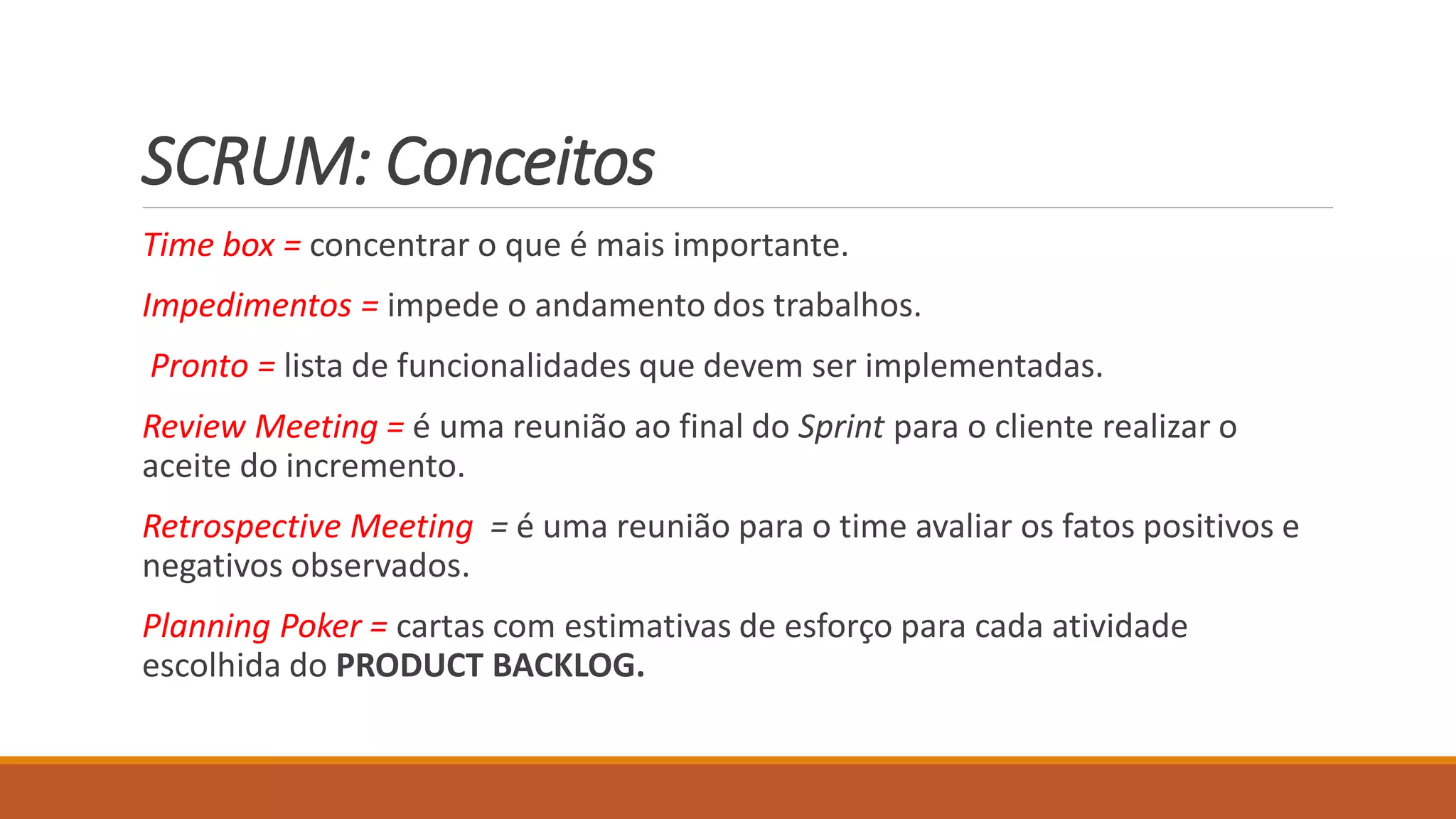 SCRUM: Conceitos

Time box = concentrar o que é mais importante.

Impedimentos = impede o andamento dos trabalhos.

Pronto = lista de funcionalidades que devem ser implementadas.

Review Meeting = é uma reunião ao final do Sprint para o cliente realizar o aceite do incremento.

Retrospective Meeting = é uma reunião para o time avaliar os fatos positivos e negativos observados.

Planning Poker = cartas com estimativas de esforço para cada atividade escolhida do PRODUCT BACKLOG.